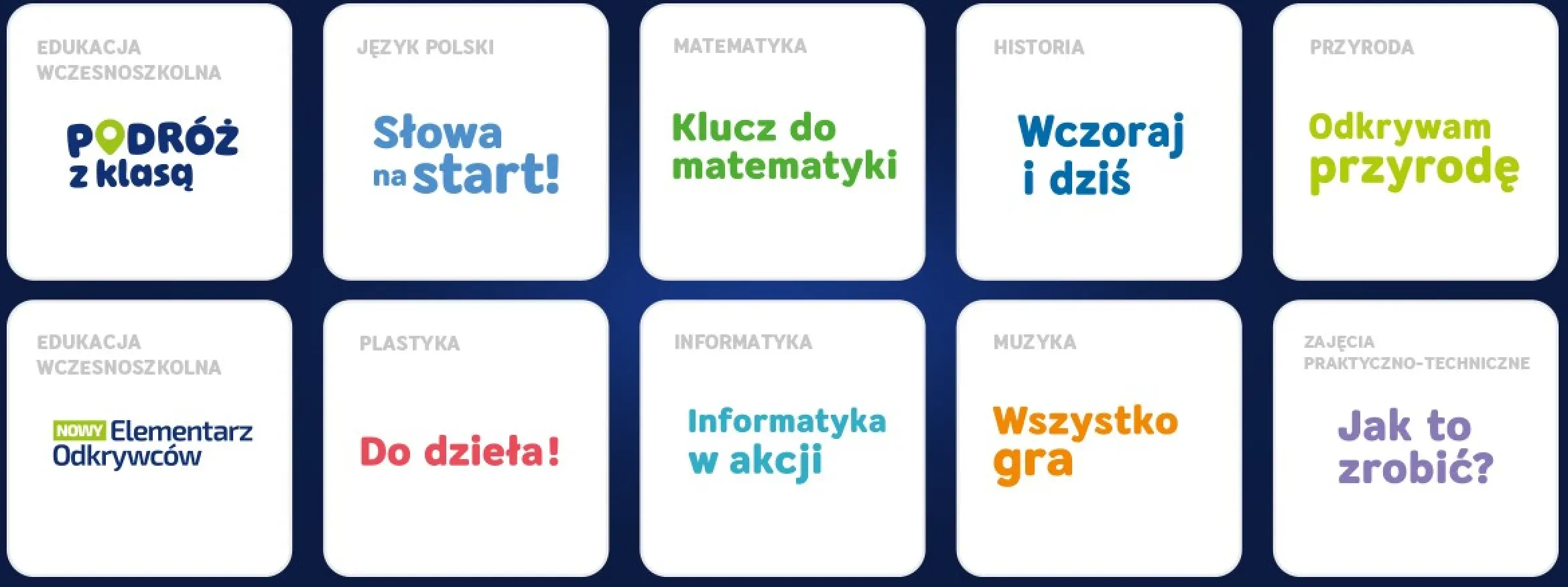 EDUKACJA WCZESNOSZKOLNA

PODRÓŻ z klasą

JĘZYK POLSKI

Słowa na start!

MATEMATYKA

Klucz do matematyki

HISTORIA

Wczoraj i dziś

PRZYRODA

Odkrywam przyrodę

EDUKACJA WCZESNOSZKOLNA

NOWY Elementarz Odkrywców

PLASTYKA

Do dzieła!

INFORMATYKA

Informatyka w akcji

MUZYKA

Wszystko gra

ZAJĘCIA PRAKTYCZNO-TECHNICZNE

Jak to zrobić?